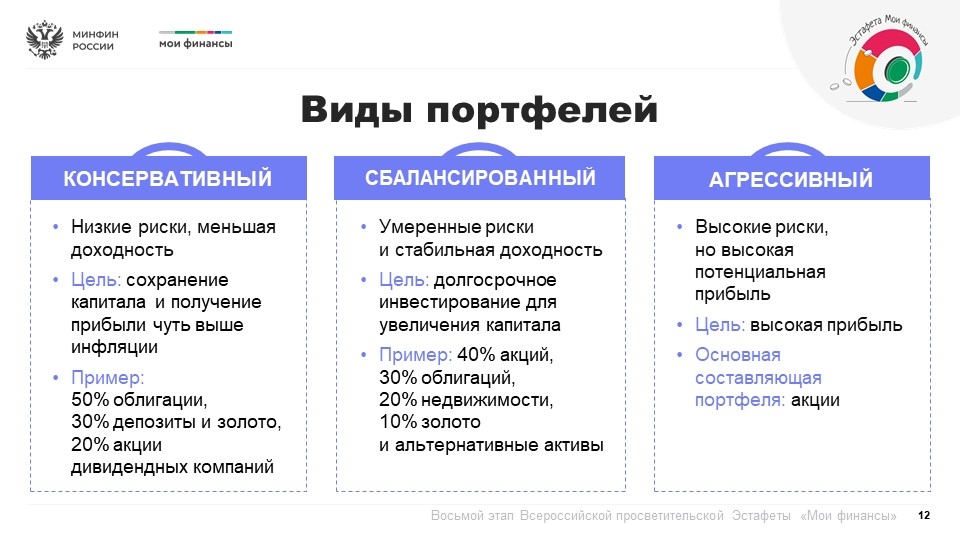 МИНФИН РОССИИ

мои финансы

Эстафета Мои финансы

Виды портфелей

КОНСЕРВАТИВНЫЙ

• Низкие риски, меньшая доходность
• Цель: сохранение капитала и получение прибыли чуть выше инфляции
• Пример: 50% облигации, 30% депозиты и золото, 20% акции дивидендных компаний

СБАЛАНСИРОВАННЫЙ

• Умеренные риски и стабильная доходность
• Цель: долгосрочное инвестирование для увеличения капитала
• Пример: 40% акций, 30% облигаций, 20% недвижимости, 10% золото и альтернативные активы

АГРЕССИВНЫЙ

• Высокие риски, но высокая потенциальная прибыль
• Цель: высокая прибыль
• Основная составляющая портфеля: акции

Восьмой этап Всероссийской просветительской Эстафеты «Мои финансы» 12